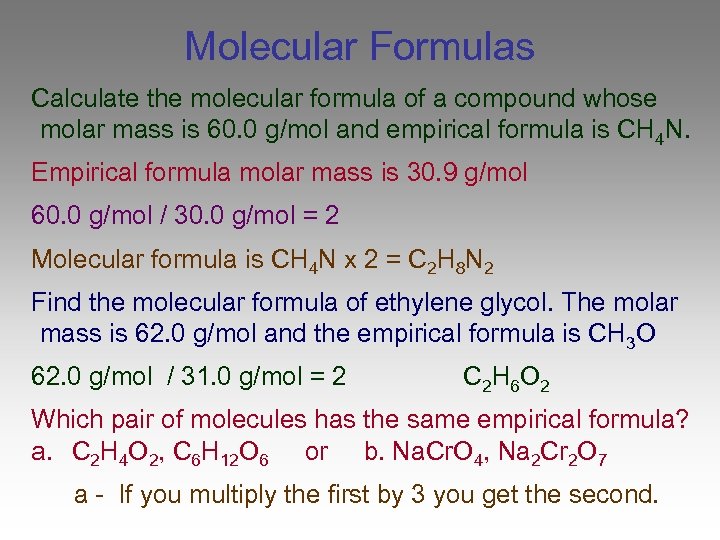 Molecular Formulas

Calculate the molecular formula of a compound whose molar mass is 60.0 g/mol and empirical formula is $CH_4N$.

Empirical formula molar mass is 30.9 g/mol

60.0 g/mol / 30.0 g/mol = 2

Molecular formula is $CH_4N$ x 2 = $C_2H_8N_2$

Find the molecular formula of ethylene glycol. The molar mass is 62.0 g/mol and the empirical formula is $CH_3O$

62.0 g/mol / 31.0 g/mol = 2 $C_2H_6O_2$

Which pair of molecules has the same empirical formula?
a. $C_2H_4O_2$, $C_6H_{12}O_6$ or b. $NaCrO_4$, $Na_2Cr_2O_7$

a - If you multiply the first by 3 you get the second.